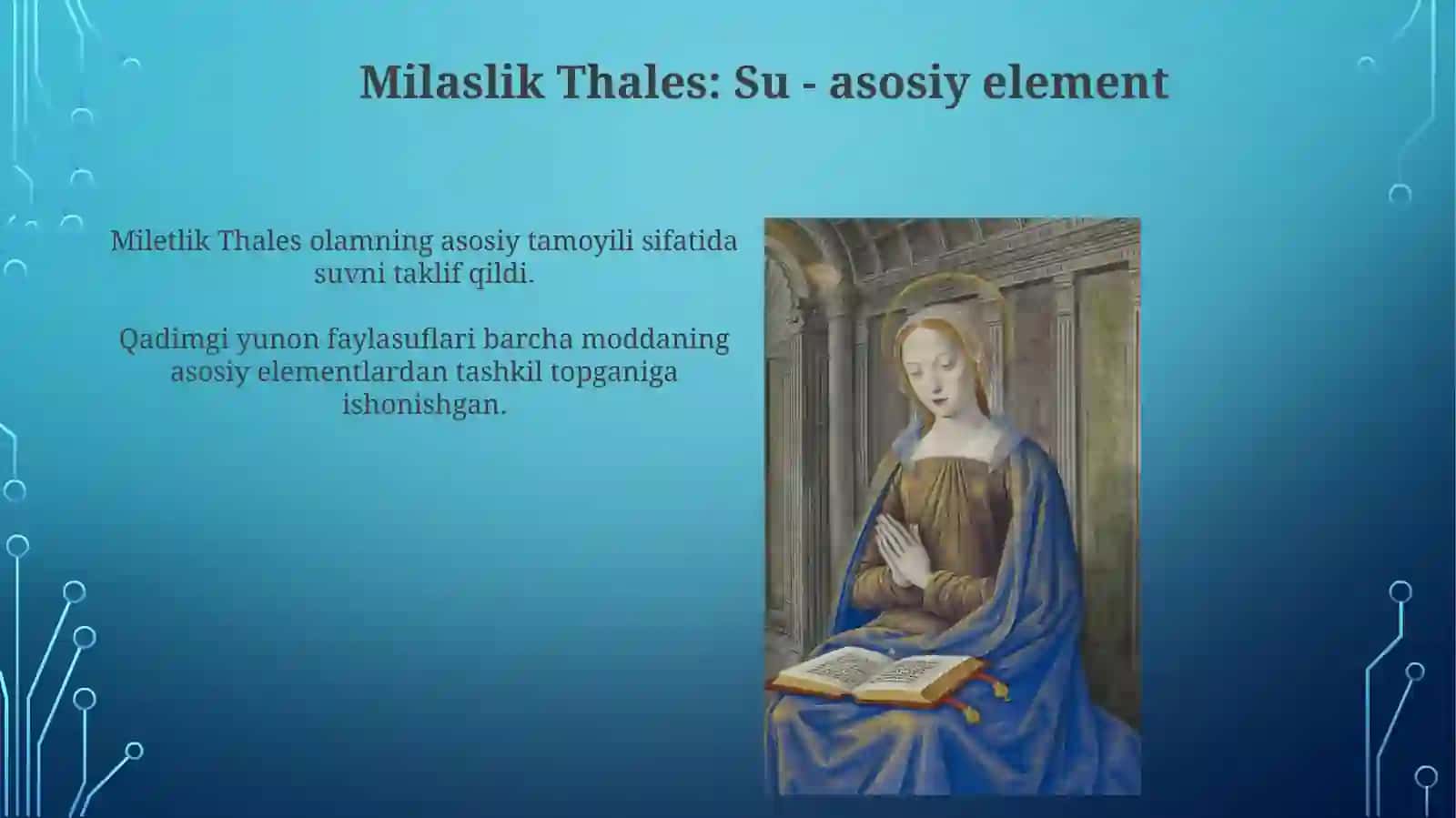 Milaslik Thales: Su - asosiy element

Miletlik Thales olamning asosiy tamoyili sifatida suvni taklif qildi.

Qadimgi yunon faylasuflari barcha moddaning asosiy elementlardan tashkil topganiga ishonishgan.